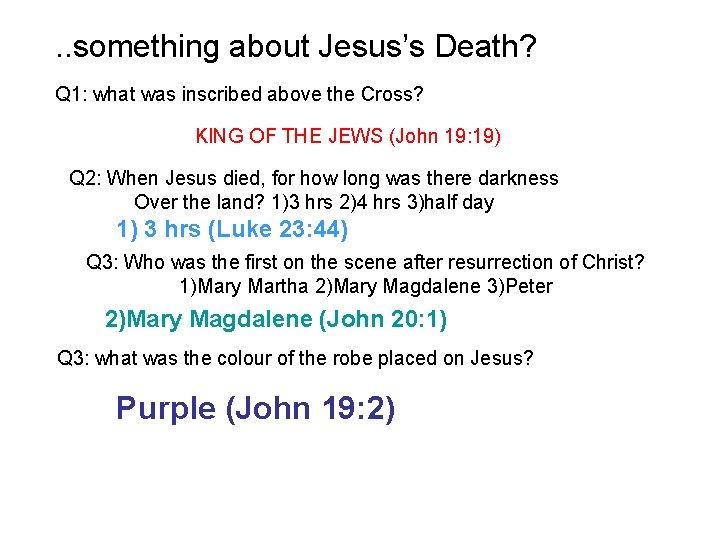 ..something about Jesus's Death?

Q1: what was inscribed above the Cross?

KING OF THE JEWS (John 19:19)

Q2: When Jesus died, for how long was there darkness Over the land? 1)3 hrs 2)4 hrs 3)half day

1) 3 hrs (Luke 23:44)

Q3: Who was the first on the scene after resurrection of Christ? 1)Mary Martha 2)Mary Magdalene 3)Peter

2)Mary Magdalene (John 20:1)

Q3: what was the colour of the robe placed on Jesus?

Purple (John 19:2)